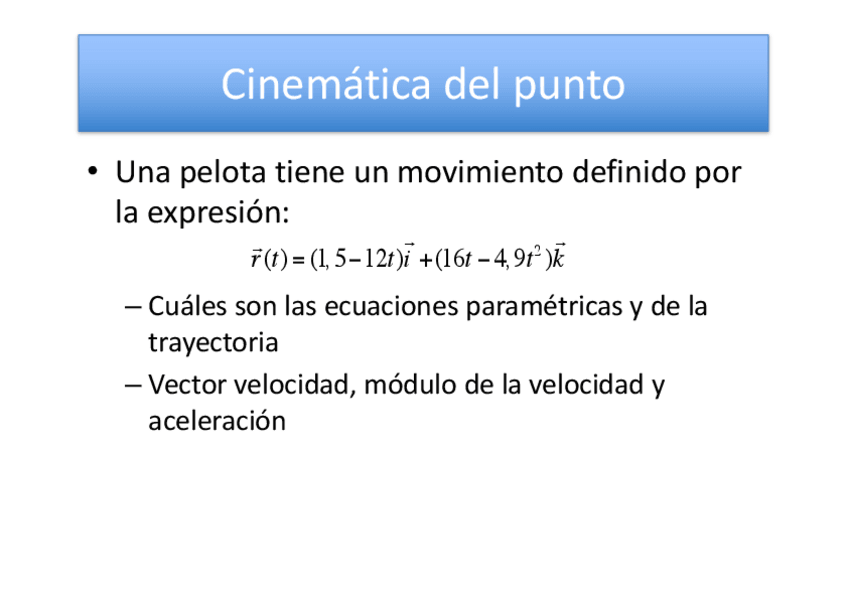 Cinemática del punto

• Una pelota tiene un movimiento definido por la expresión:

$\vec{r}(t) = (1,5 - 12t)\vec{i} + (16t - 4,9t^2)\vec{k}$

– Cuáles son las ecuaciones paramétricas y de la trayectoria

– Vector velocidad, módulo de la velocidad y aceleración